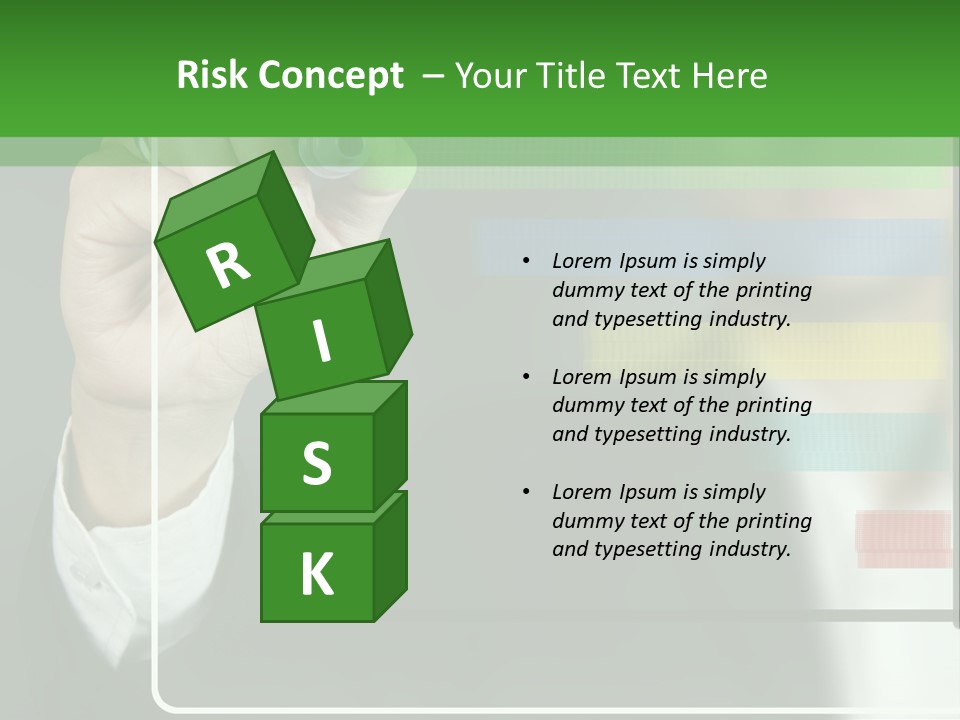 Risk Concept – Your Title Text Here

R

I

S

K

• Lorem Ipsum is simply dummy text of the printing and typesetting industry.

• Lorem Ipsum is simply dummy text of the printing and typesetting industry.

• Lorem Ipsum is simply dummy text of the printing and typesetting industry.